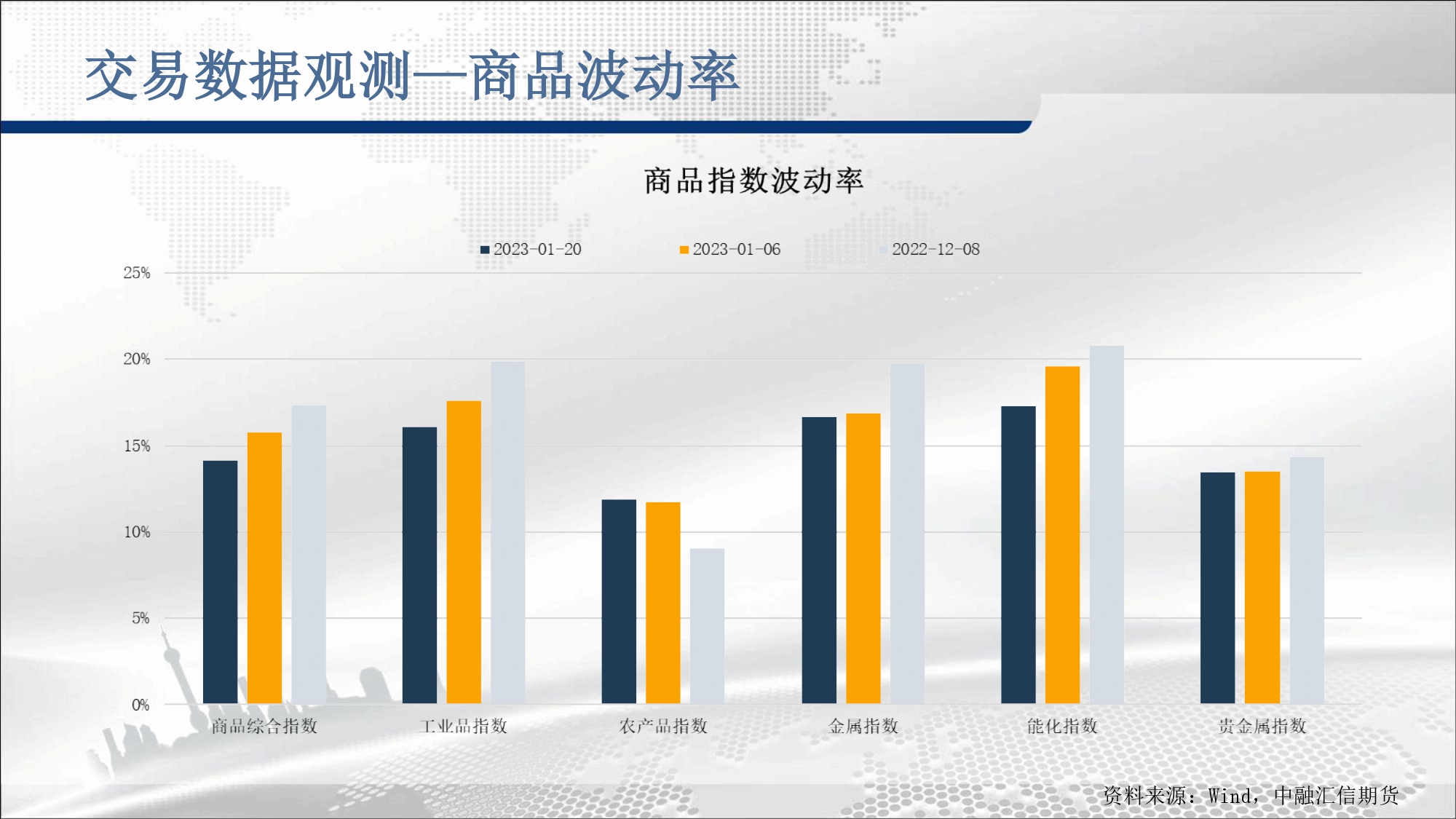 交易数据观测—商品波动率

商品指数波动率

2023-01-20 2023-01-06 2022-12-08

25%
20%
15%
10%
5%
0%

商品综合指数 工业品指数 农产品指数 金属指数 能化指数 贵金属指数

资料来源：Wind，中融汇信期货